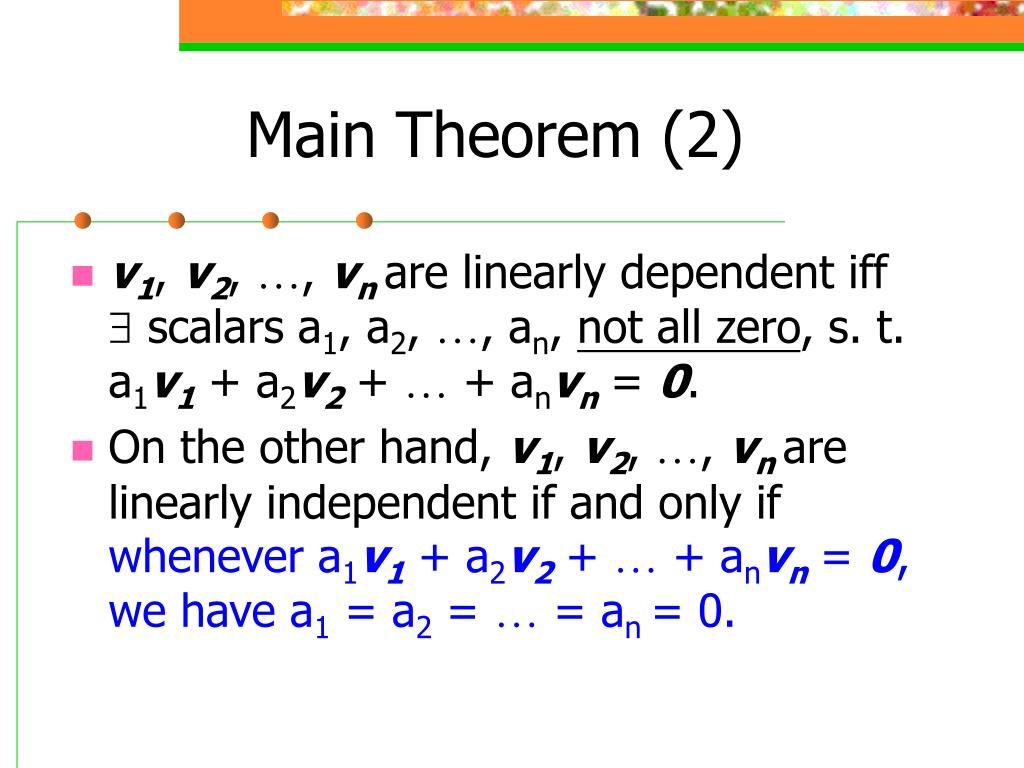 Main Theorem (2)

- $\boldsymbol{v_1}, \boldsymbol{v_2}, \ldots, \boldsymbol{v_n}$ are linearly dependent iff $\exists$ scalars $a_1, a_2, \ldots, a_n$, not all zero, s. t. $a_1\boldsymbol{v_1} + a_2\boldsymbol{v_2} + \ldots + a_n\boldsymbol{v_n} = \boldsymbol{0}$.
- On the other hand, $\boldsymbol{v_1}, \boldsymbol{v_2}, \ldots, \boldsymbol{v_n}$ are linearly independent if and only if whenever $a_1\boldsymbol{v_1} + a_2\boldsymbol{v_2} + \ldots + a_n\boldsymbol{v_n} = \boldsymbol{0}$, we have $a_1 = a_2 = \ldots = a_n = 0$.